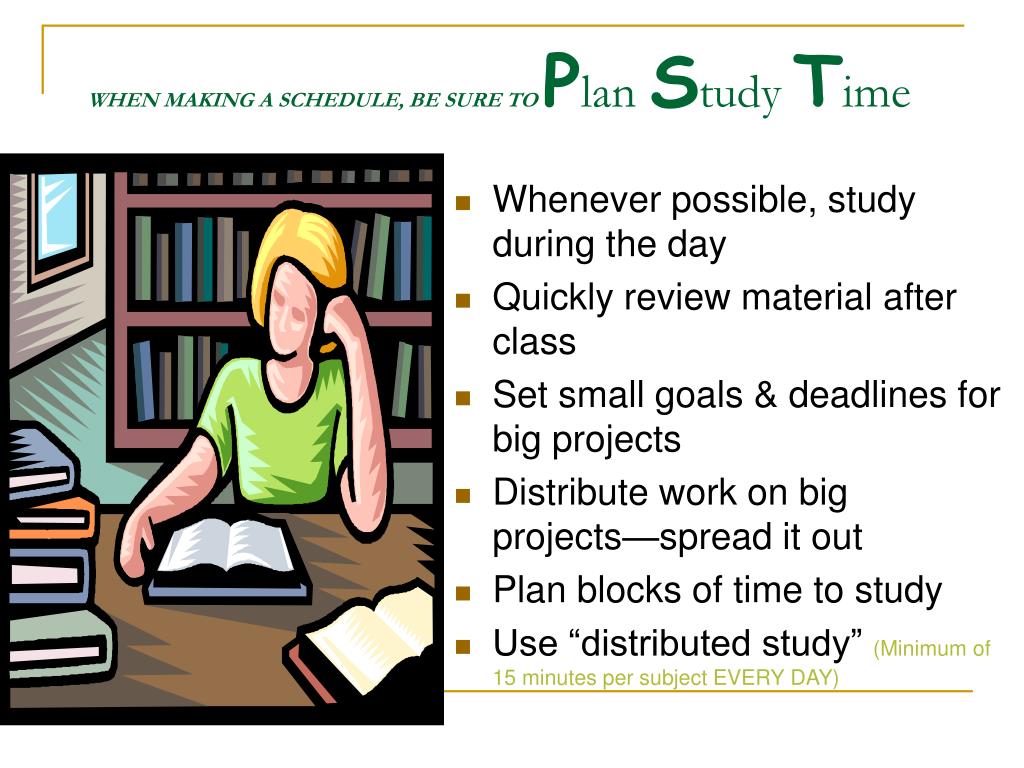 WHEN MAKING A SCHEDULE, BE SURE TO Plan Study Time

- Whenever possible, study during the day
- Quickly review material after class
- Set small goals & deadlines for big projects
- Distribute work on big projects—spread it out
- Plan blocks of time to study
- Use “distributed study” (Minimum of 15 minutes per subject EVERY DAY)